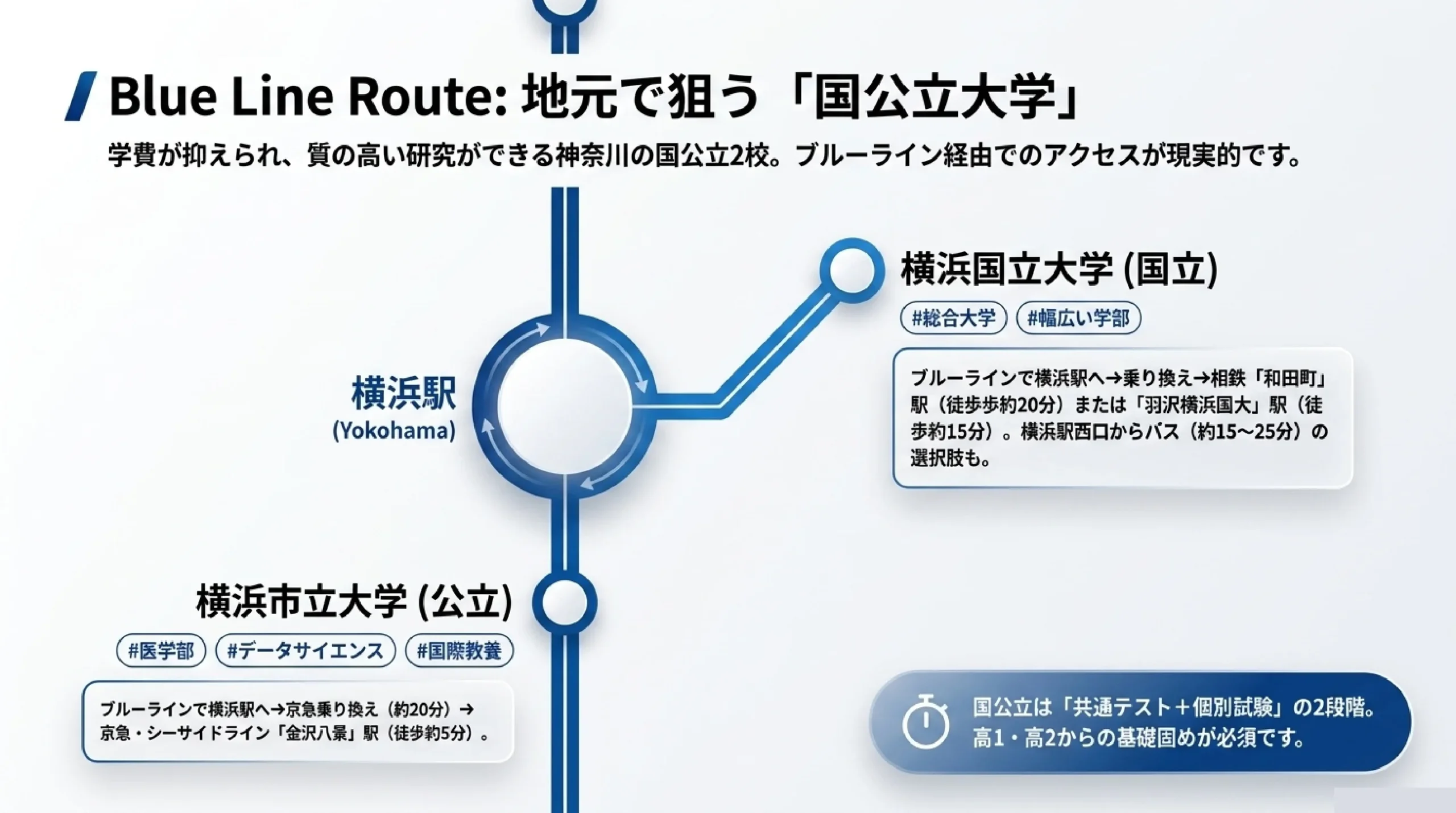 Blue Line Route: 地元で狙う「国公立大学」

学費が抑えられ、質の高い研究ができる神奈川の国公立2校。ブルーライン経由でのアクセスが現実的です。

横浜駅
(Yokohama)

横浜国立大学 (国立)

#総合大学 #幅広い学部

ブルーラインで横浜駅へ→乗り換え→相鉄「和田町」駅（徒歩歩約20分）または「羽沢横浜国大」駅（徒歩約15分）。横浜駅西口からバス（約15〜25分）の選択肢も。

横浜市立大学 (公立)

#医学部 #データサイエンス #国際教養

ブルーラインで横浜駅へ→京急乗り換え（約20分）→京急・シーサイドライン「金沢八景」駅（徒歩約5分）。

国公立は「共通テスト＋個別試験」の2段階。高1・高2からの基礎固めが必須です。